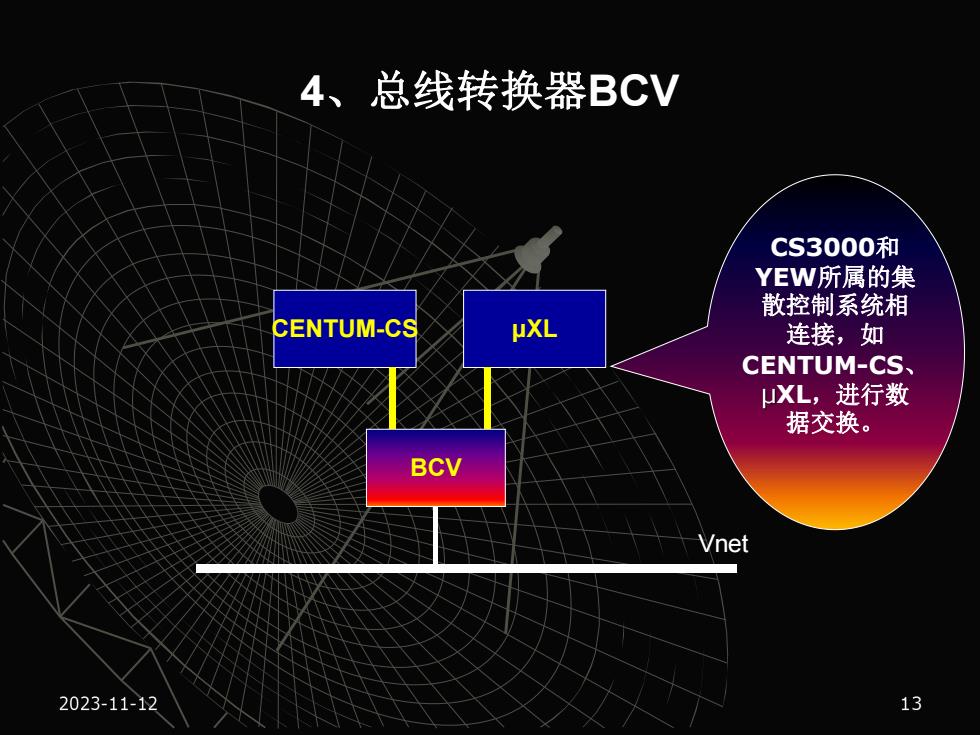 4、总线转换器BCV

CENTUM-CS

μXL

BCV

Vnet

CS3000和YEW所属的集散控制系统相连接，如CENTUM-CS、μXL，进行数据交换。

2023-11-12

13